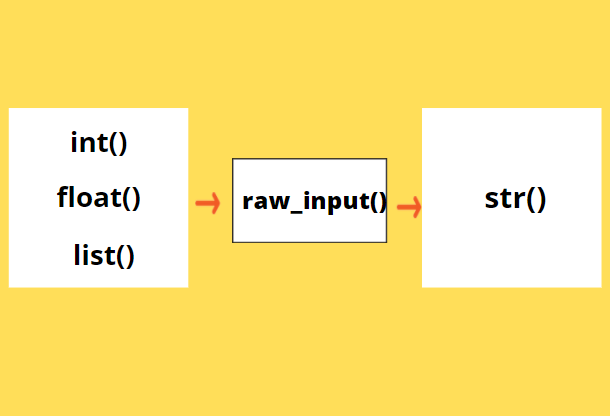 int()
float()
list()

raw_input()

str()